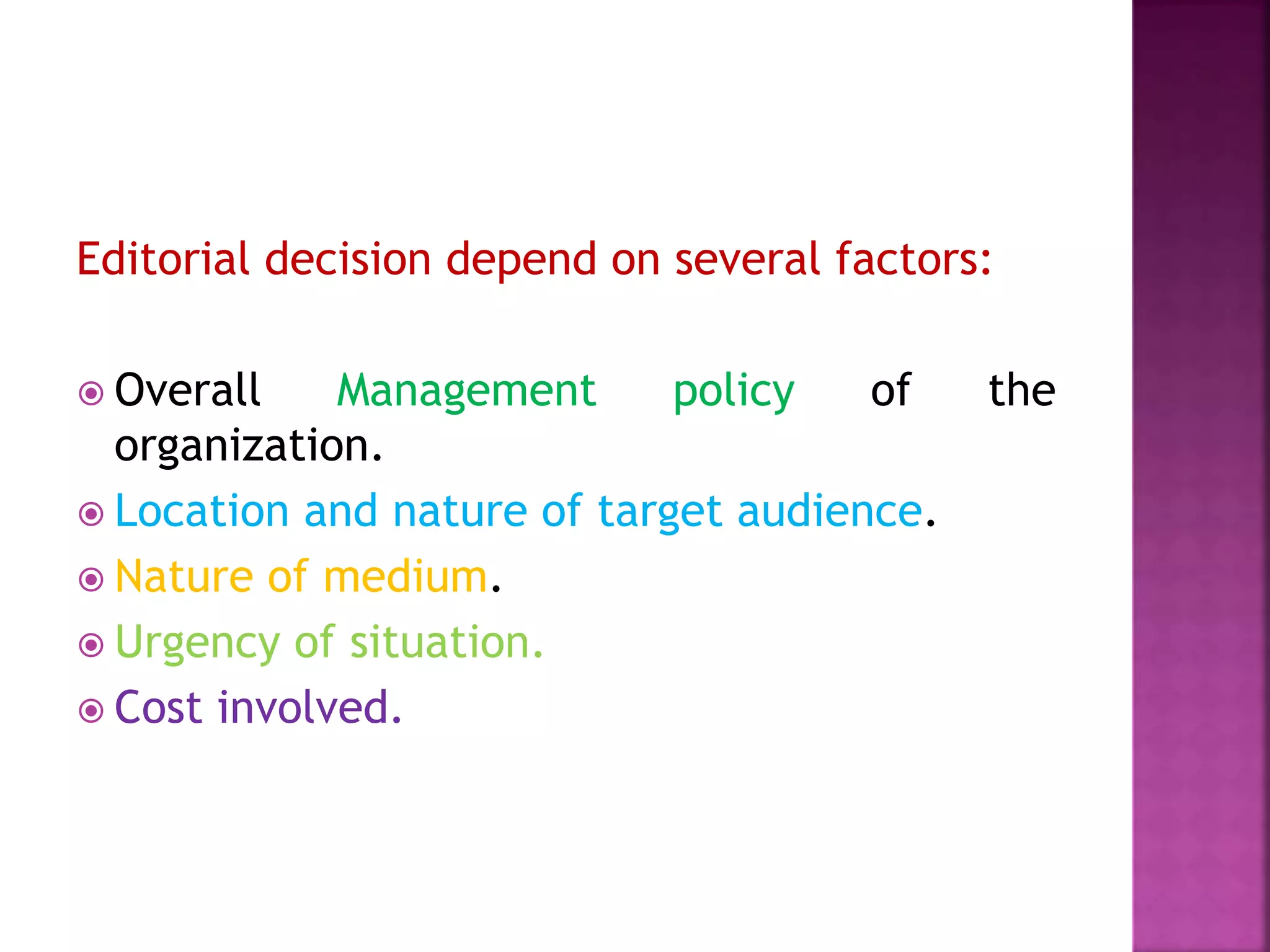 Editorial decision depend on several factors:

Overall Management policy of the organization.

Location and nature of target audience.

Nature of medium.

Urgency of situation.

Cost involved.